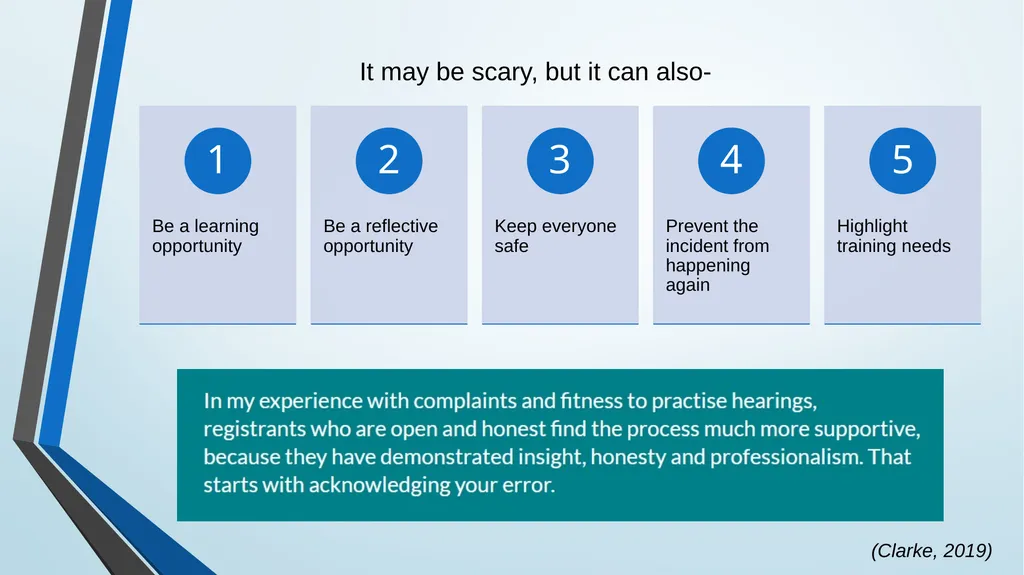 It may be scary, but it can also-

1

Be a learning opportunity

2

Be a reflective opportunity

3

Keep everyone safe

4

Prevent the incident from happening again

5

Highlight training needs

In my experience with complaints and fitness to practise hearings, registrants who are open and honest find the process much more supportive, because they have demonstrated insight, honesty and professionalism. That starts with acknowledging your error.

(Clarke, 2019)